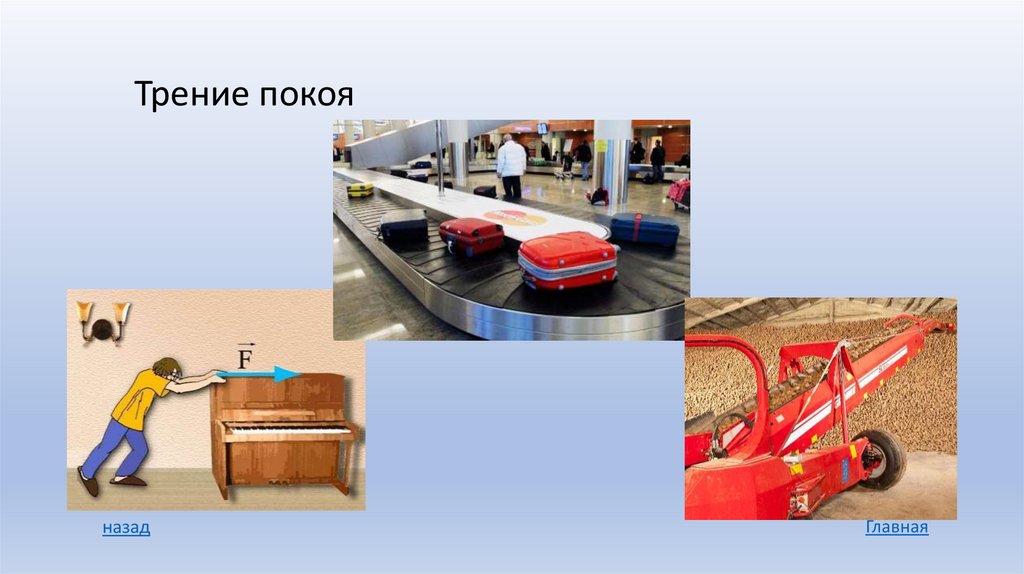 Трение покоя

$\vec{F}$

назад

Главная